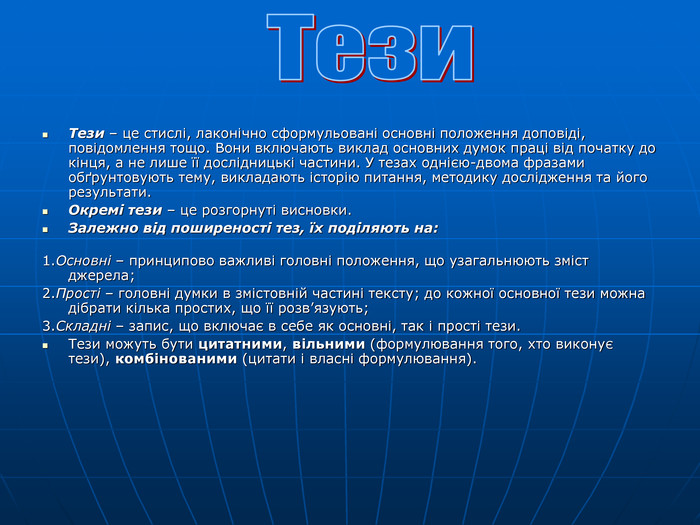 Тези

Тези – це стислі, лаконічно сформульовані основні положення доповіді, повідомлення тощо. Вони включають виклад основних думок праці від початку до кінця, а не лише її дослідницькі частини. У тезах однією-двома фразами обґрунтовують тему, викладають історію питання, методику дослідження та його результати.

Окремі тези – це розгорнуті висновки.

Залежно від поширеності тез, їх поділяють на:

1.Основні – принципово важливі головні положення, що узагальнюють зміст джерела;

2.Прості – головні думки в змістовній частині тексту; до кожної основної тези можна дібрати кілька простих, що її розв'язують;

3.Складні – запис, що включає в себе як основні, так і прості тези.

Тези можуть бути цитатними, вільними (формулювання того, хто виконує тези), комбінованими (цитати і власні формулювання).